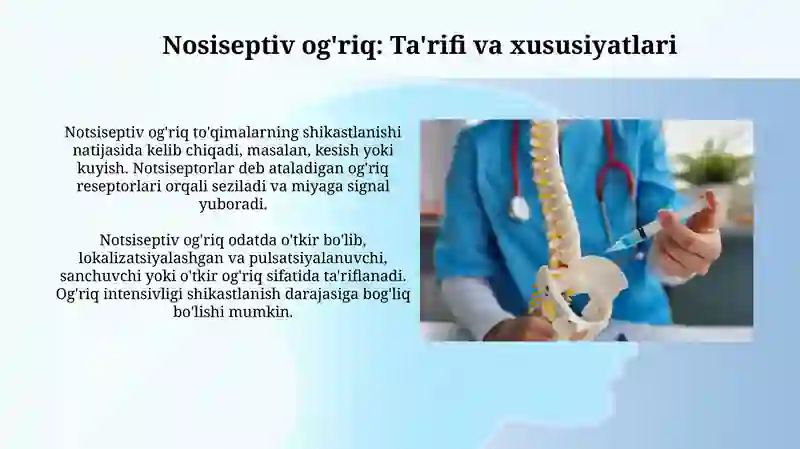 Nosiseptiv og'riq: Ta'rifi va xususiyatlari

Notsiseptiv og'riq to'qimalarning shikastlanishi natijasida kelib chiqadi, masalan, kesish yoki kuyish. Notsiseptorlar deb ataladigan og'riq reseptorlari orqali seziladi va miyaga signal yuboradi.

Notsiseptiv og'riq odatda o'tkir bo'lib, lokalizatsiyalashgan va pulsatsiyalanuvchi, sanchuvchi yoki o'tkir og'riq sifatida ta'riflanadi. Og'riq intensivligi shikastlanish darajasiga bog'liq bo'lishi mumkin.